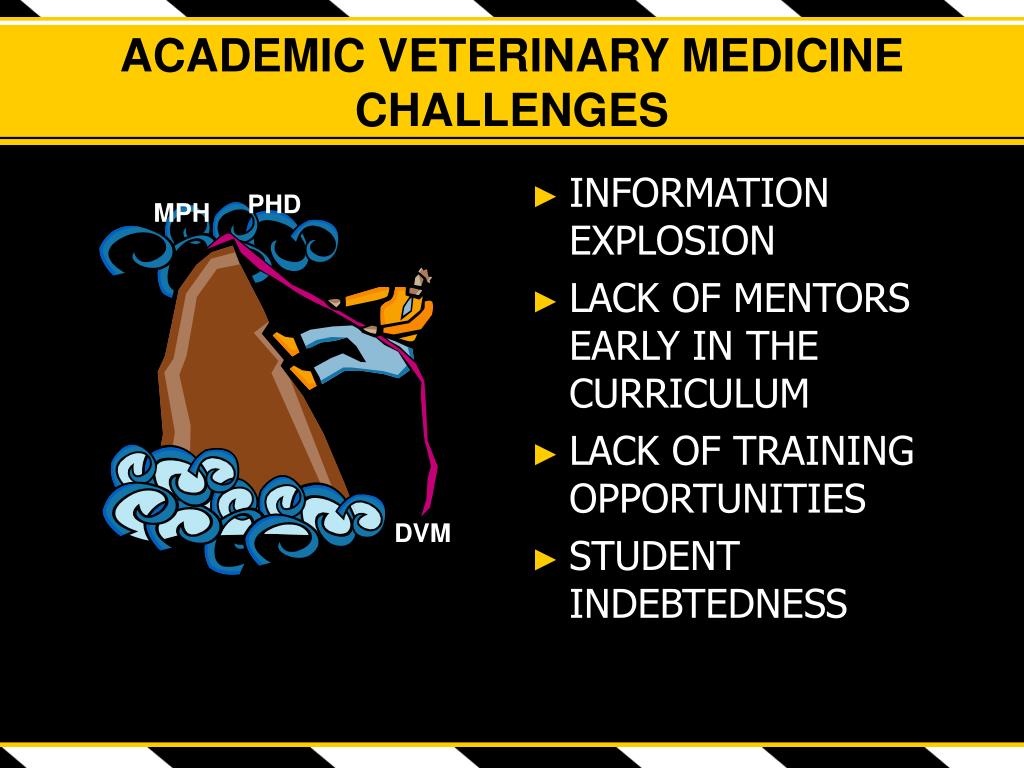 ACADEMIC VETERINARY MEDICINE CHALLENGES

MPH PHD

DVM

► INFORMATION EXPLOSION
► LACK OF MENTORS EARLY IN THE CURRICULUM
► LACK OF TRAINING OPPORTUNITIES
► STUDENT INDEBTEDNESS